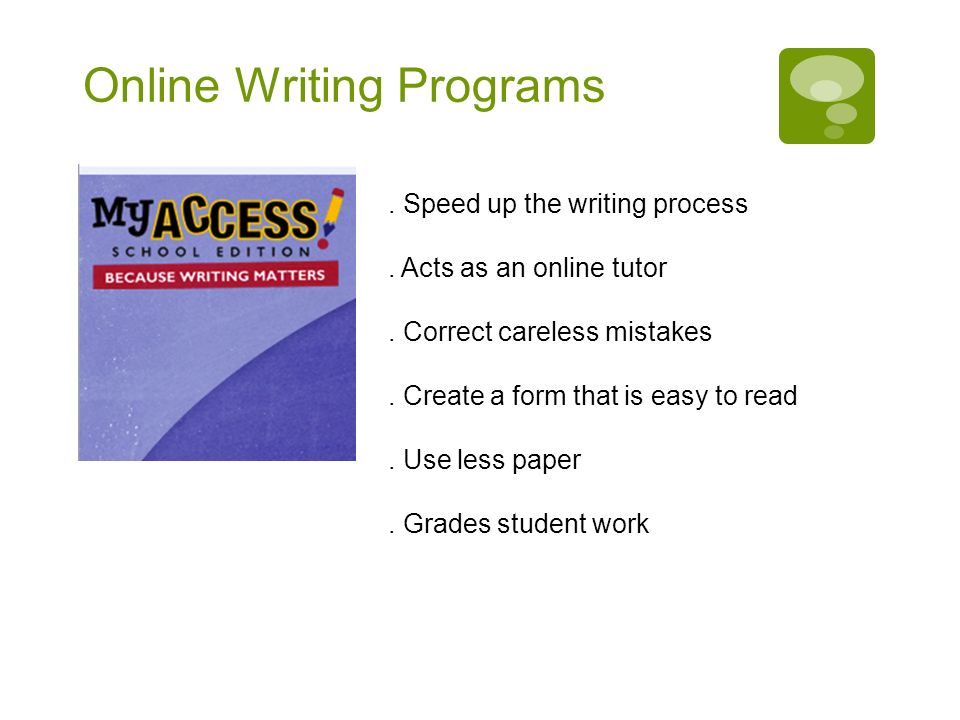 Online Writing Programs

MyACCESS!
SCHOOL EDITION
BECAUSE WRITING MATTERS

. Speed up the writing process

. Acts as an online tutor

. Correct careless mistakes

. Create a form that is easy to read

. Use less paper

. Grades student work